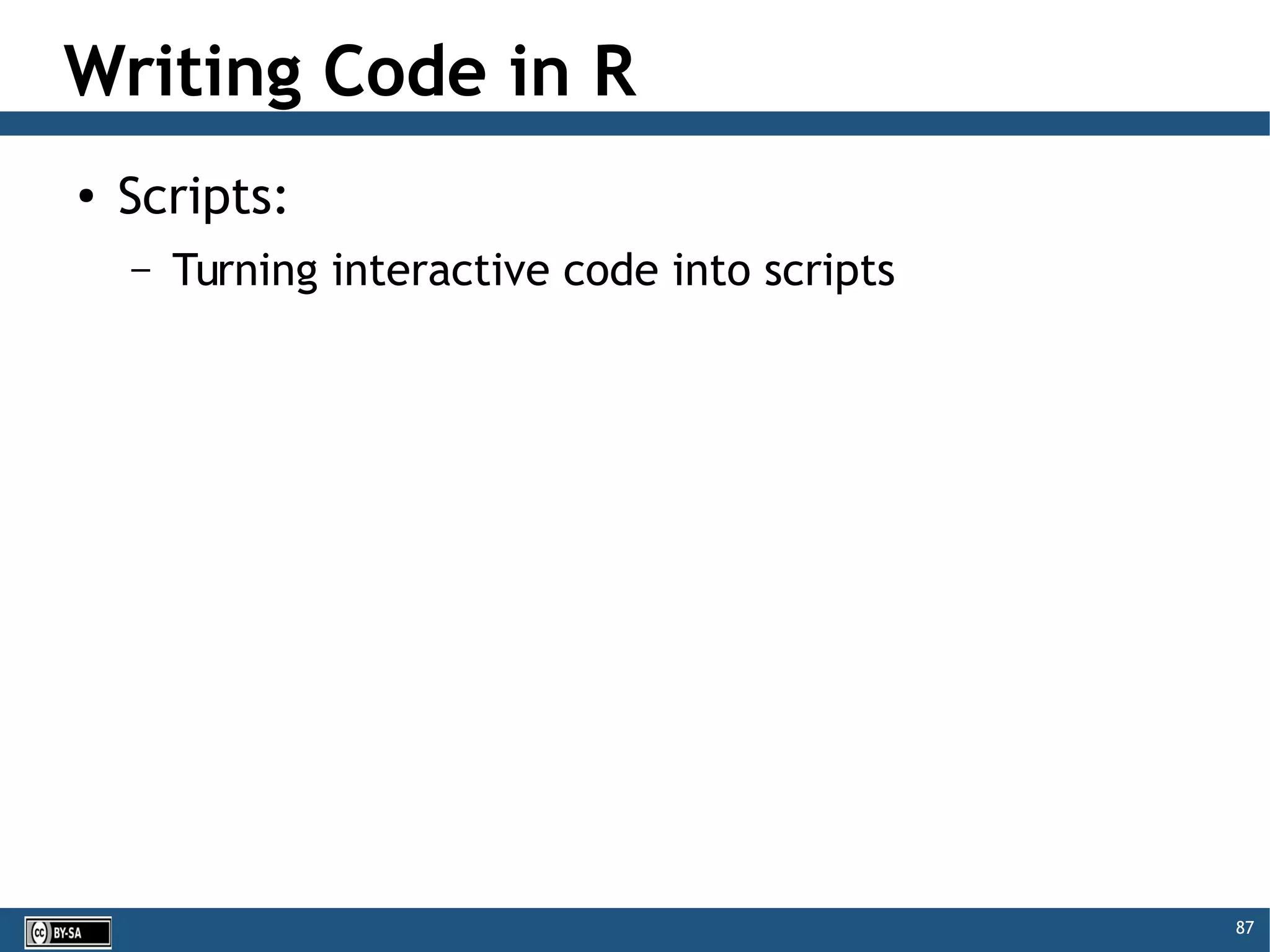 Writing Code in R

• Scripts:
  – Turning interactive code into scripts

cc BY-SA

87